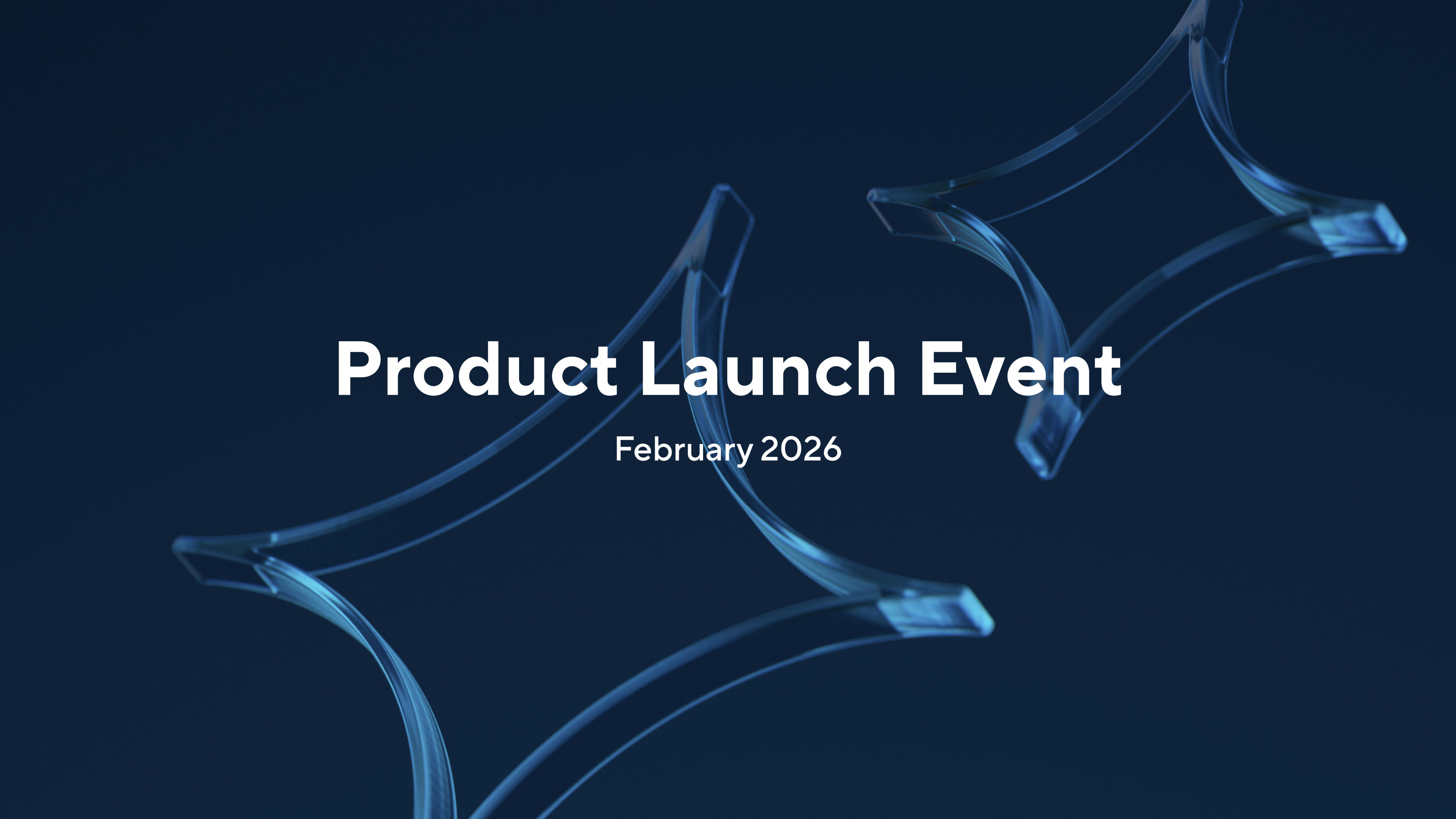 Product Launch Event

February 2026